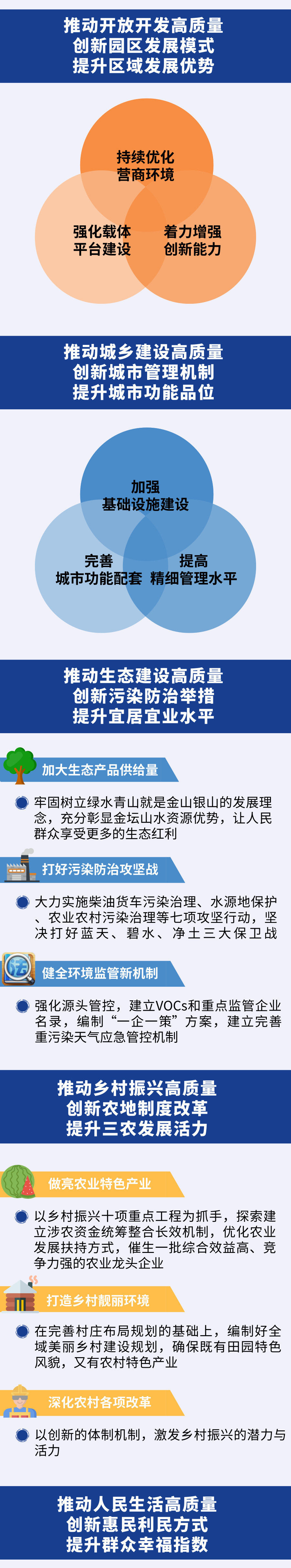 推动开放开发高质量
创新园区发展模式
提升区域发展优势

持续优化
营商环境

强化载体
平台建设

着力增强
创新能力

推动城乡建设高质量
创新城市管理机制
提升城市功能品位

加强
基础设施建设

完善
城市功能配套

提高
精细管理水平

推动生态建设高质量
创新污染防治举措
提升宜居宜业水平

加大生态产品供给量

牢固树立绿水青山就是金山银山的发展理念，充分彰显金坛山水资源优势，让人民群众享受更多的生态红利

打好污染防治攻坚战

大力实施柴油货车污染治理、水源地保护、农业农村污染治理等七项攻坚行动，坚决打好蓝天、碧水、净土三大保卫战

健全环境监管新机制

强化源头管控，建立VOCs和重点监管企业名录，编制“一企一策”方案，建立完善重污染天气应急管控机制

推动乡村振兴高质量
创新农地制度改革
提升三农发展活力

做亮农业特色产业

以乡村振兴十项重点工程为抓手，探索建立涉农资金统筹整合长效机制，优化农业发展扶持方式，催生一批综合效益高、竞争力强的农业龙头企业

打造乡村靓丽环境

在完善村庄布局规划的基础上，编制好全域美丽乡村建设规划，确保既有田园特色风貌，又有农村特色产业

深化农村各项改革

以创新的体制机制，激发乡村振兴的潜力与活力

推动人民生活高质量
创新惠民利民方式
提升群众幸福指数